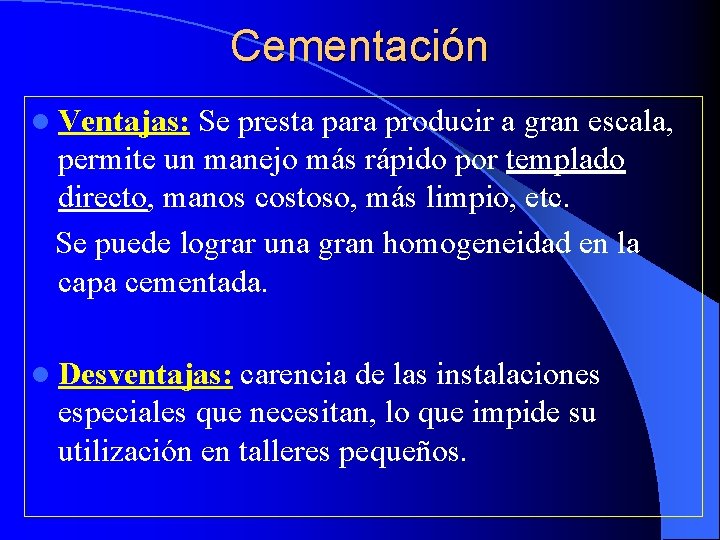 Cementación

Ventajas: Se presta para producir a gran escala, permite un manejo más rápido por templado directo, manos costoso, más limpio, etc.

Se puede lograr una gran homogeneidad en la capa cementada.

Desventajas: carencia de las instalaciones especiales que necesitan, lo que impide su utilización en talleres pequeños.